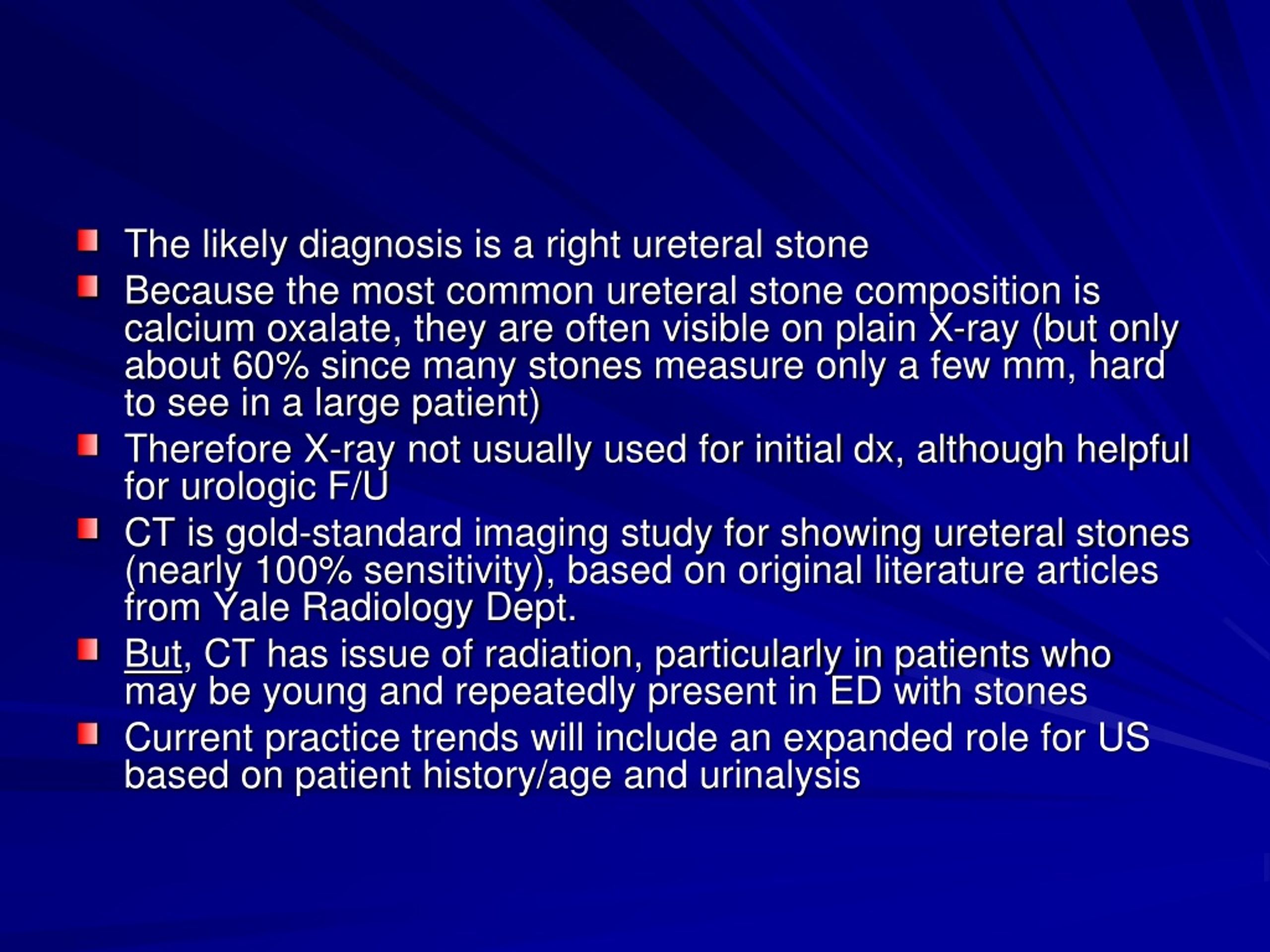 - The likely diagnosis is a right ureteral stone
- Because the most common ureteral stone composition is calcium oxalate, they are often visible on plain X-ray (but only about 60% since many stones measure only a few mm, hard to see in a large patient)
- Therefore X-ray not usually used for initial dx, although helpful for urologic F/U
- CT is gold-standard imaging study for showing ureteral stones (nearly 100% sensitivity), based on original literature articles from Yale Radiology Dept.
- But, CT has issue of radiation, particularly in patients who may be young and repeatedly present in ED with stones
- Current practice trends will include an expanded role for US based on patient history/age and urinalysis